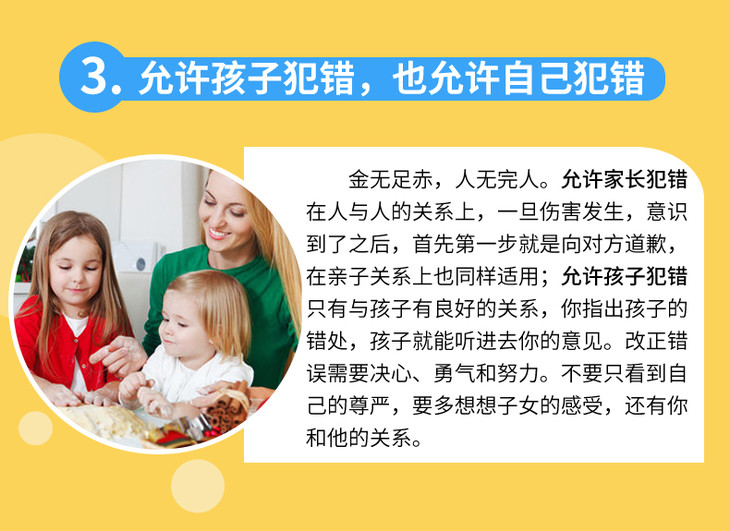 3. 允许孩子犯错，也允许自己犯错

金无足赤，人无完人。允许家长犯错在人与人的关系上，一旦伤害发生，意识到了之后，首先第一步就是向对方道歉，在亲子关系上也同样适用；允许孩子犯错只有与孩子有良好的关系，你指出孩子的错处，孩子就能听进去你的意见。改正错误需要决心、勇气和努力。不要只看到自己的尊严，要多想想子女的感受，还有你和他的关系。